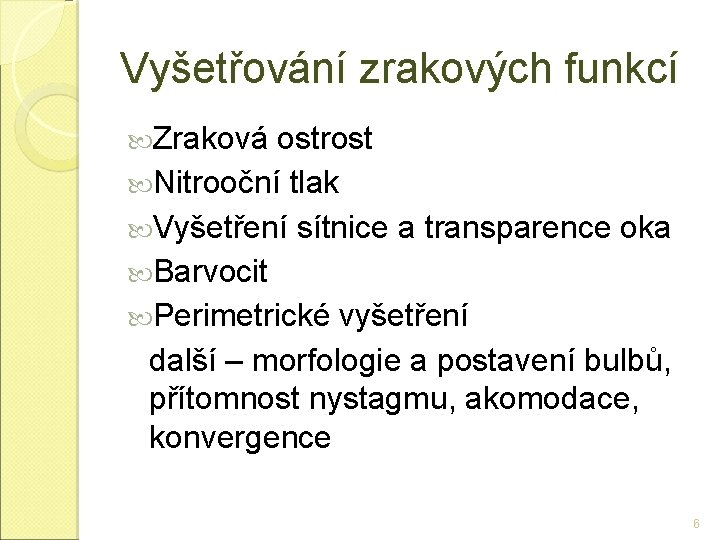 Vyšetřování zrakových funkcí

Zraková ostrost

Nitrooční tlak

Vyšetření sítnice a transparence oka

Barvocit

Perimetrické vyšetření

další – morfologie a postavení bulbů, přítomnost nystagmu, akomodace, konvergence

6